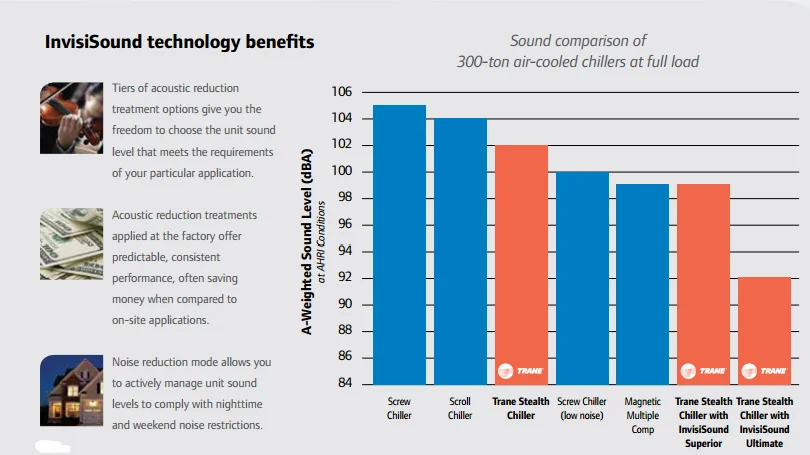 InvisiSound technology benefits

Tiers of acoustic reduction treatment options give you the freedom to choose the unit sound level that meets the requirements of your particular application.

Acoustic reduction treatments applied at the factory offer predictable, consistent performance, often saving money when compared to on-site applications.

Noise reduction mode allows you to actively manage unit sound levels to comply with nighttime and weekend noise restrictions.

Sound comparison of 300-ton air-cooled chillers at full load

A-Weighted Sound Level (dBA) at AHRI Conditions

106
104
102
100
98
96
94
92
90
88
86
84

TRANE
TRANE
TRANE

Screw Chiller
Scroll Chiller
Trane Stealth Chiller
Screw Chiller (low noise)
Magnetic Multiple Comp
Trane Stealth Chiller with InvisiSound Superior
Trane Stealth Chiller with InvisiSound Ultimate